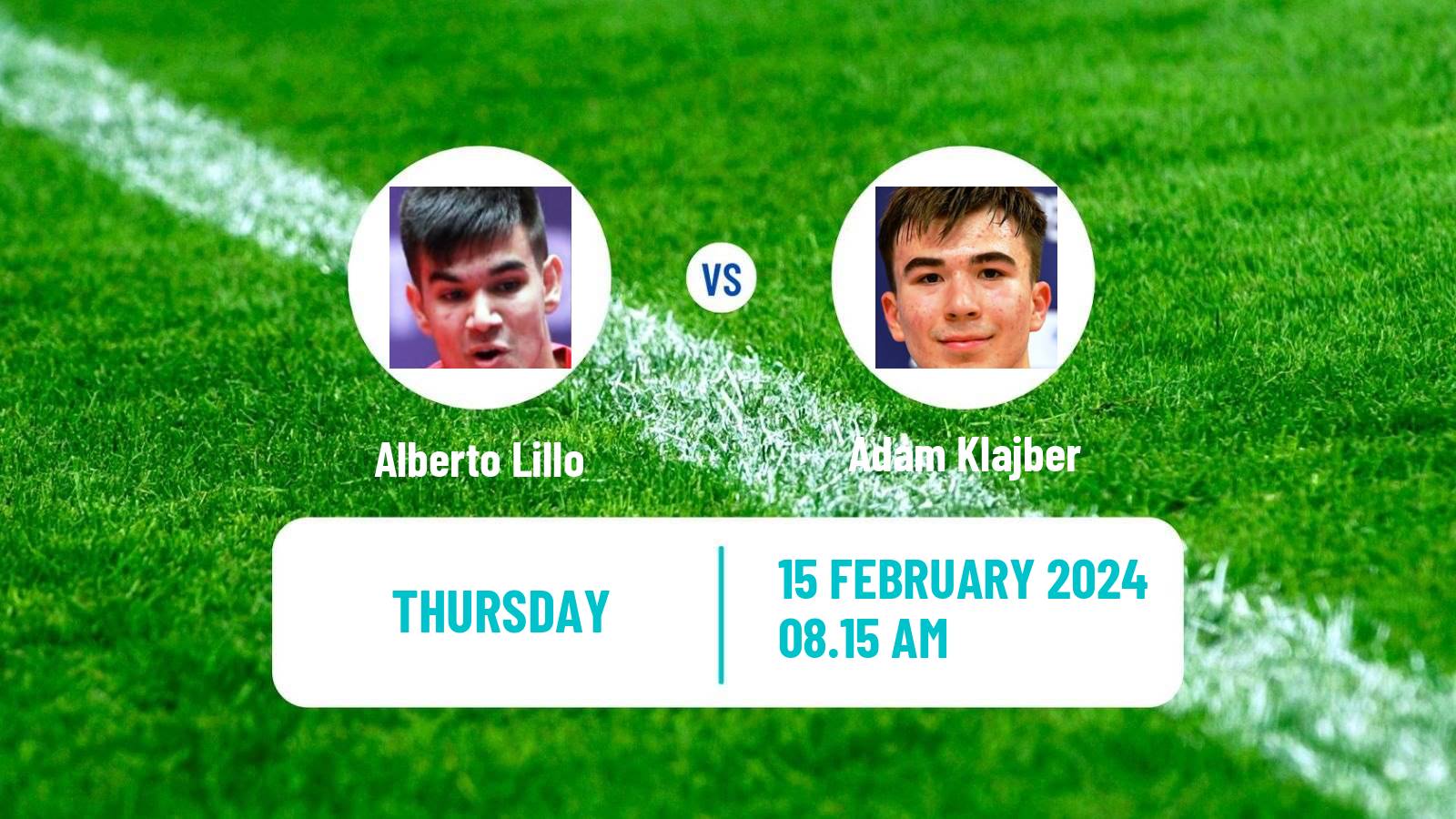 Alberto Lillo

VS

Adam Klajber

THURSDAY

15 FEBRUARY 2024
08.15 AM